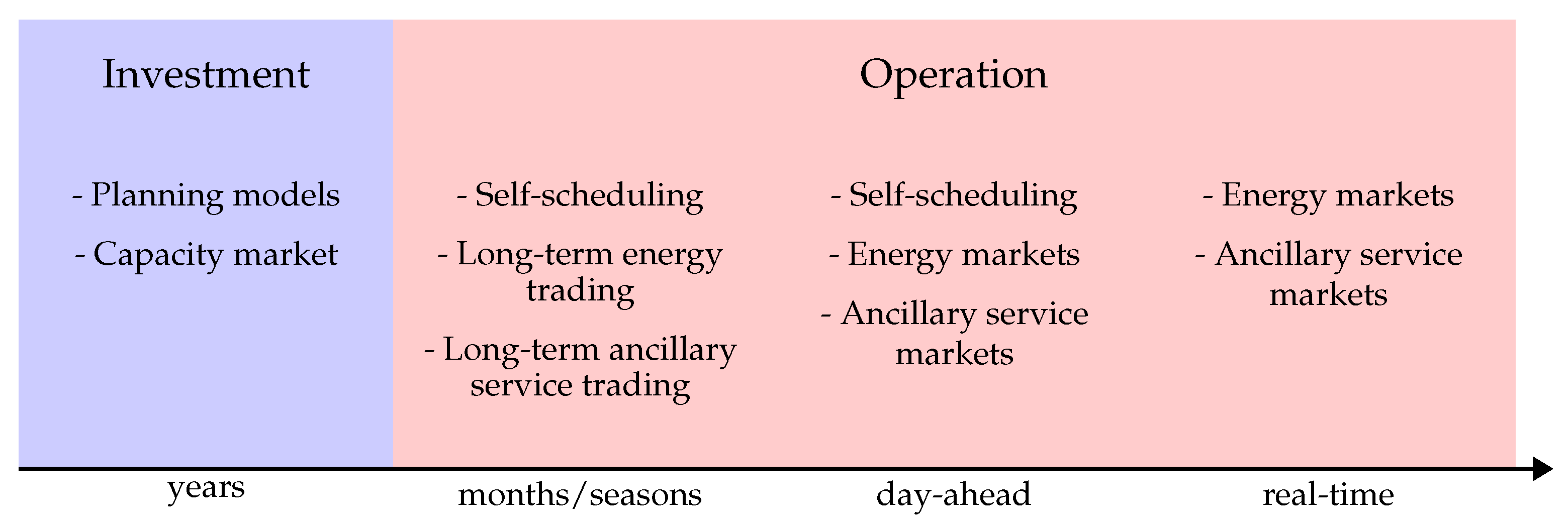 Investment

- Planning models

- Capacity market

years

Operation

- Self-scheduling

- Long-term energy trading

- Long-term ancillary service trading

months/seasons

- Self-scheduling

- Energy markets

- Ancillary service markets

day-ahead

- Energy markets

- Ancillary service markets

real-time